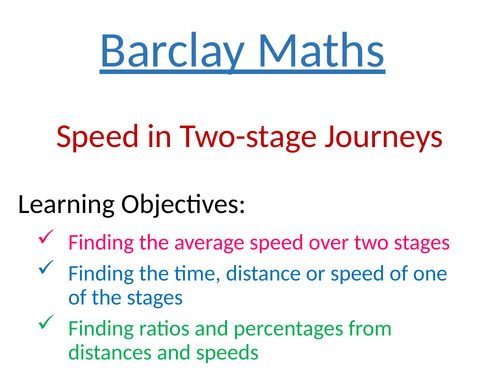 Barclay Maths

Speed in Two-stage Journeys

Learning Objectives:

✓ Finding the average speed over two stages

✓ Finding the time, distance or speed of one of the stages

✓ Finding ratios and percentages from distances and speeds